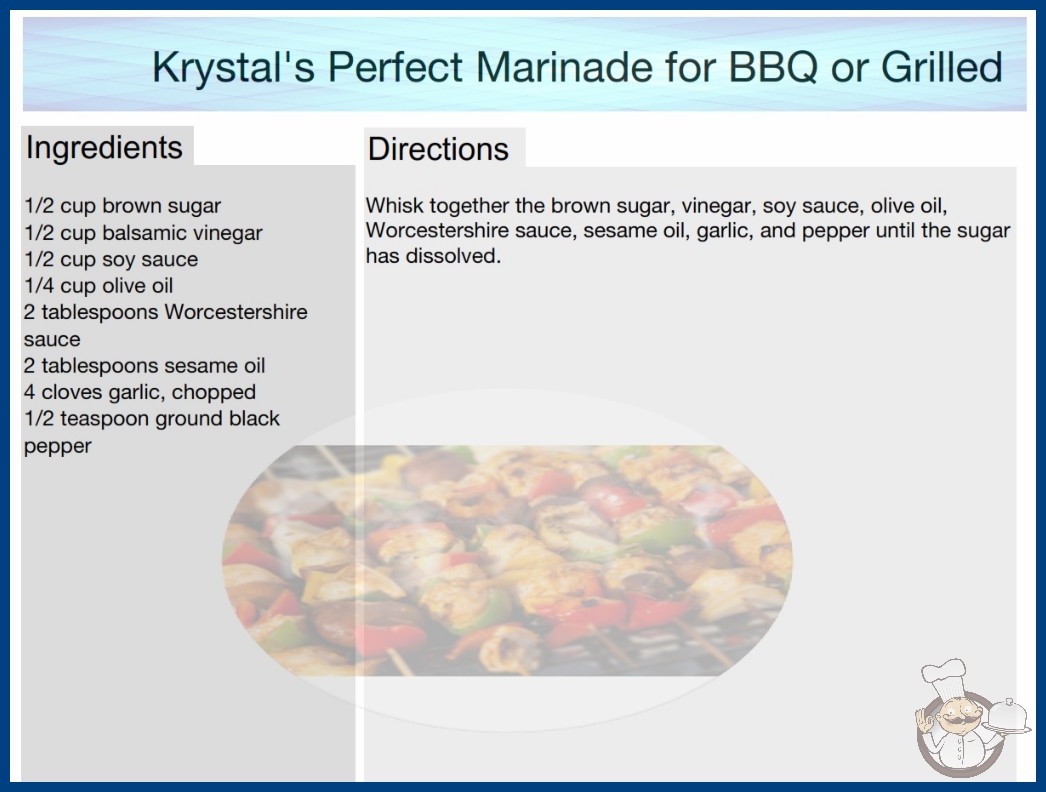 Krystal's Perfect Marinade for BBQ or Grilled

Ingredients

1/2 cup brown sugar
1/2 cup balsamic vinegar
1/2 cup soy sauce
1/4 cup olive oil
2 tablespoons Worcestershire sauce
2 tablespoons sesame oil
4 cloves garlic, chopped
1/2 teaspoon ground black pepper

Directions

Whisk together the brown sugar, vinegar, soy sauce, olive oil, Worcestershire sauce, sesame oil, garlic, and pepper until the sugar has dissolved.